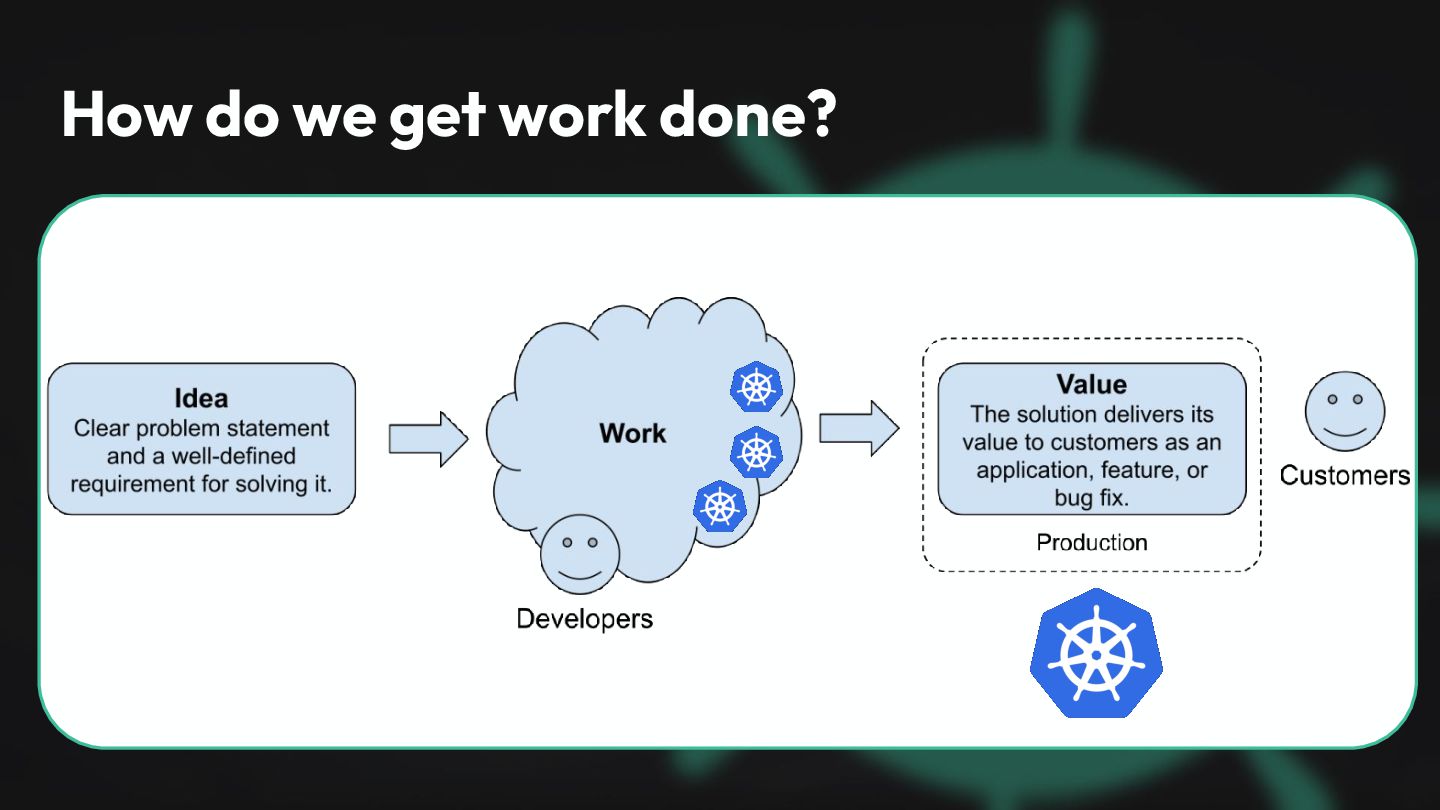 How do we get work done?

Idea
Clear problem statement and a well-defined requirement for solving it.

Work

Developers

Value
The solution delivers its value to customers as an application, feature, or bug fix.

Production

Customers